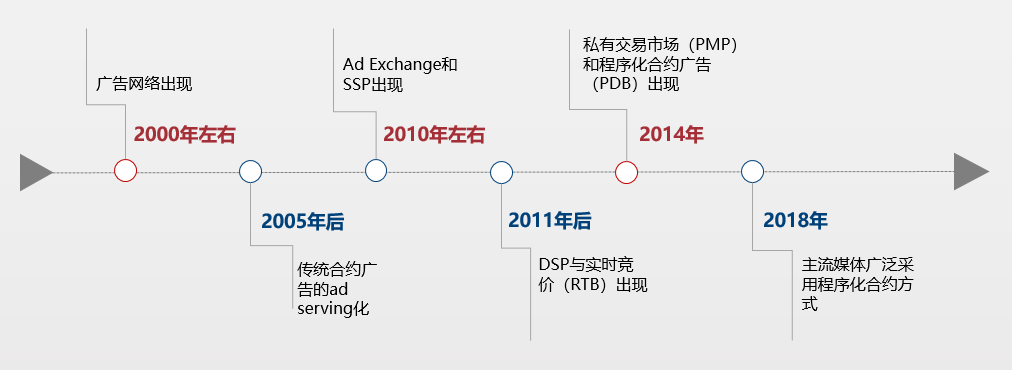 广告网络出现

2000年左右

2005年后

传统合约广告的ad serving化

Ad Exchange和SSP出现

2010年左右

2011年后

DSP与实时竞价（RTB）出现

私有交易市场（PMP）和程序化合约广告（PDB）出现

2014年

2018年

主流媒体广泛采用程序化合约方式